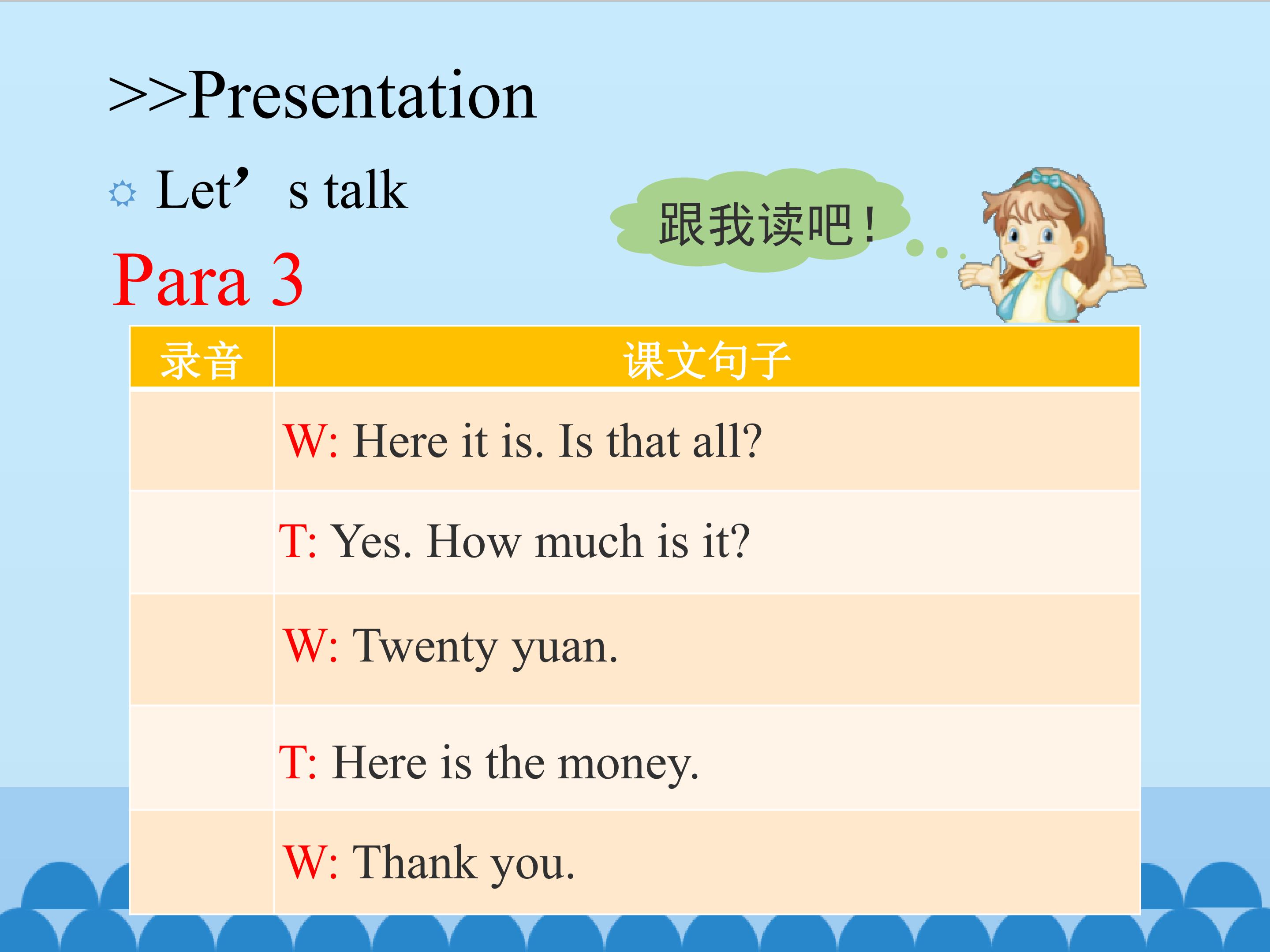 >>Presentation

Let’ s talk

跟我读吧！

Para 3

| 录音 | 课文句子 |
|---|---|
| | W: Here it is. Is that all? |
| | T: Yes. How much is it? |
| | W: Twenty yuan. |
| | T: Here is the money. |
| | W: Thank you. |